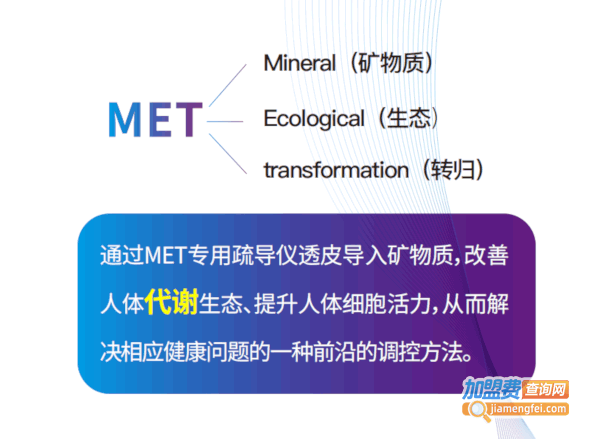 MET

Mineral（矿物质）

Ecological（生态）

transformation（转归）

通过MET专用疏导仪透皮导入矿物质，改善人体代谢生态、提升人体细胞活力，从而解决相应健康问题的一种前沿的调控方法。

加盟费查询网
jiamengfei.com